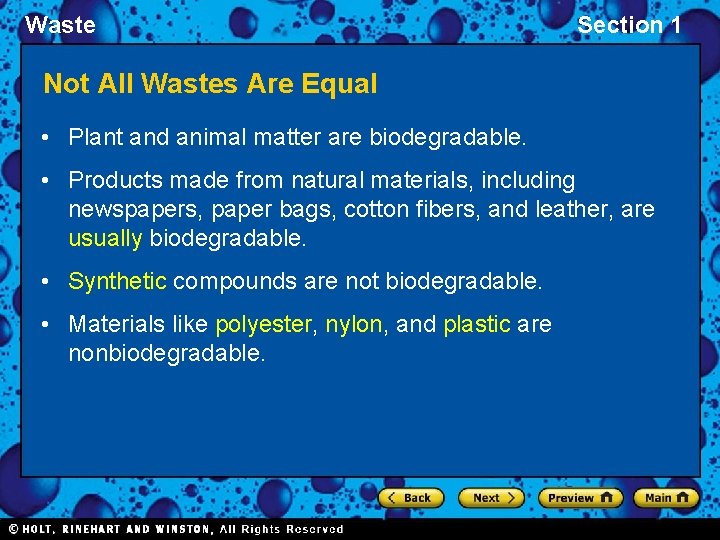 Waste

Section 1

Not All Wastes Are Equal

• Plant and animal matter are biodegradable.

• Products made from natural materials, including newspapers, paper bags, cotton fibers, and leather, are usually biodegradable.

• Synthetic compounds are not biodegradable.

• Materials like polyester, nylon, and plastic are nonbiodegradable.

Back Next Preview Main

© HOLT, RINEHART AND WINSTON, All Rights Reserved